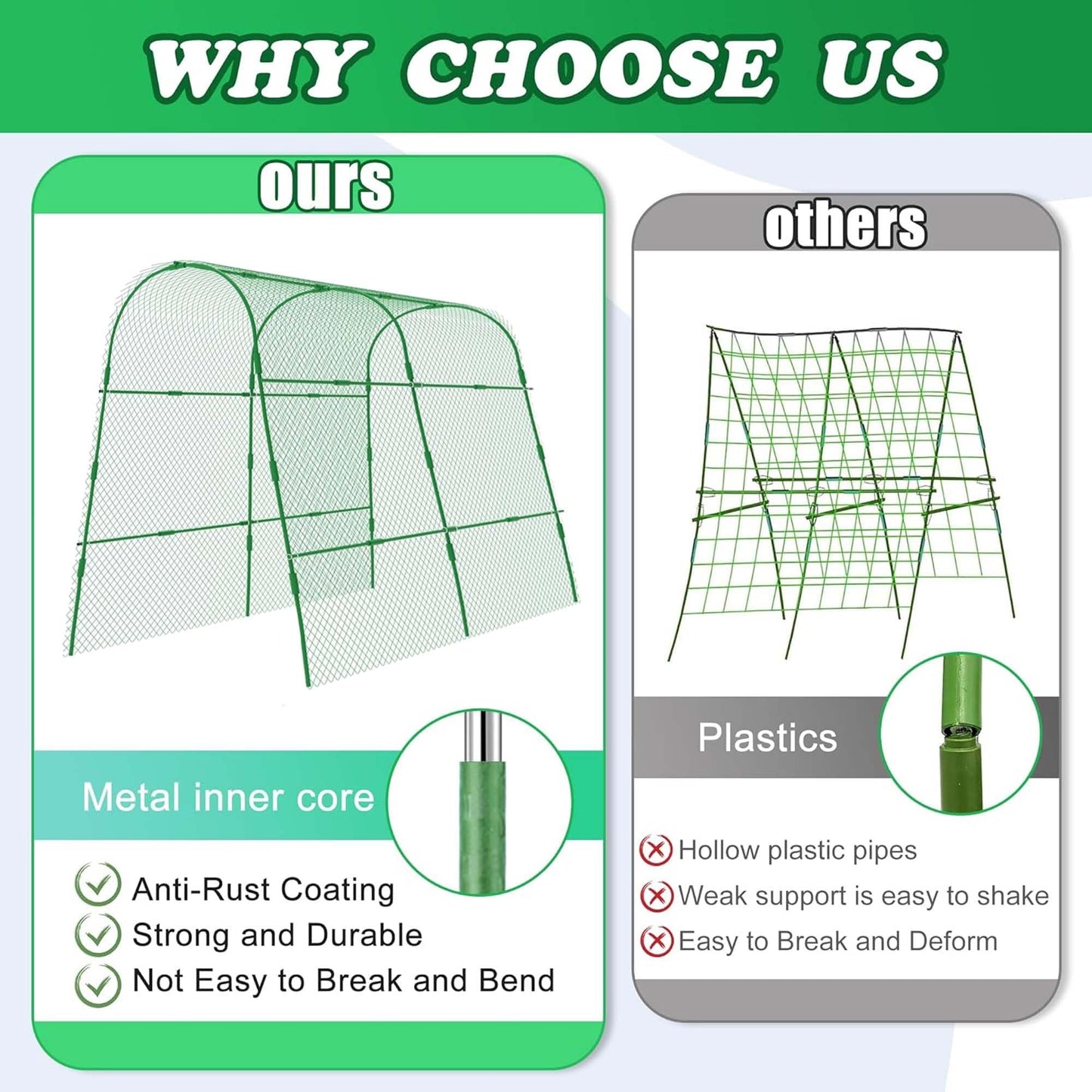 WHY CHOOSE US

ours

Metal inner core

Anti-Rust Coating
Strong and Durable
Not Easy to Break and Bend

others

Plastics

Hollow plastic pipes
Weak support is easy to shake
Easy to Break and Deform